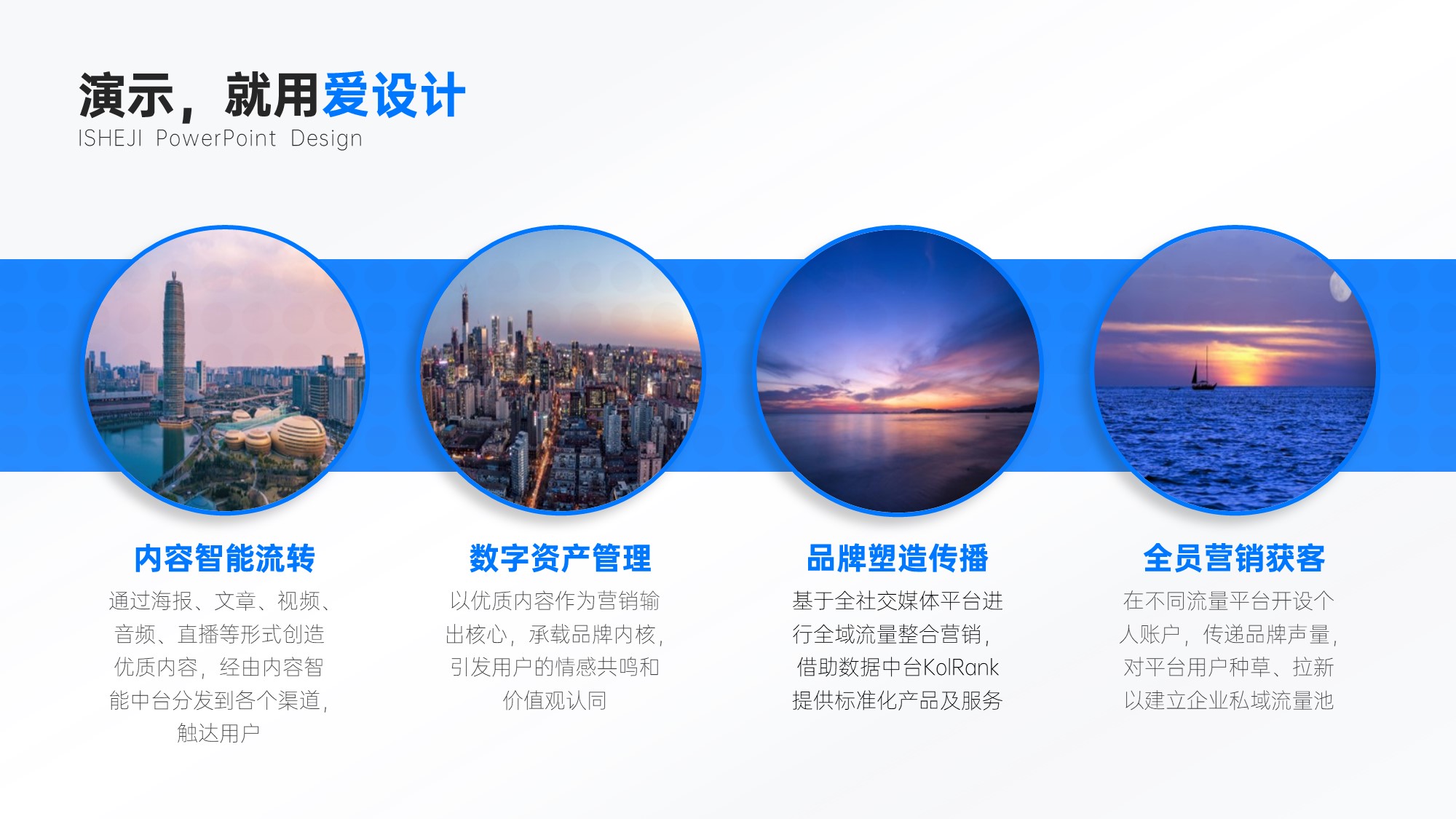 演示，就用爱设计
ISHEJI PowerPoint Design

内容智能流转
通过海报、文章、视频、音频、直播等形式创造优质内容，经由内容智能中台分发到各个渠道，触达用户

数字资产管理
以优质内容作为营销输出核心，承载品牌内核，引发用户的情感共鸣和价值观认同

品牌塑造传播
基于全社交媒体平台进行全域流量整合营销，借助数据中台KolRank提供标准化产品及服务

全员营销获客
在不同流量平台开设个人账户，传递品牌声量，对平台用户种草、拉新以建立企业私域流量池